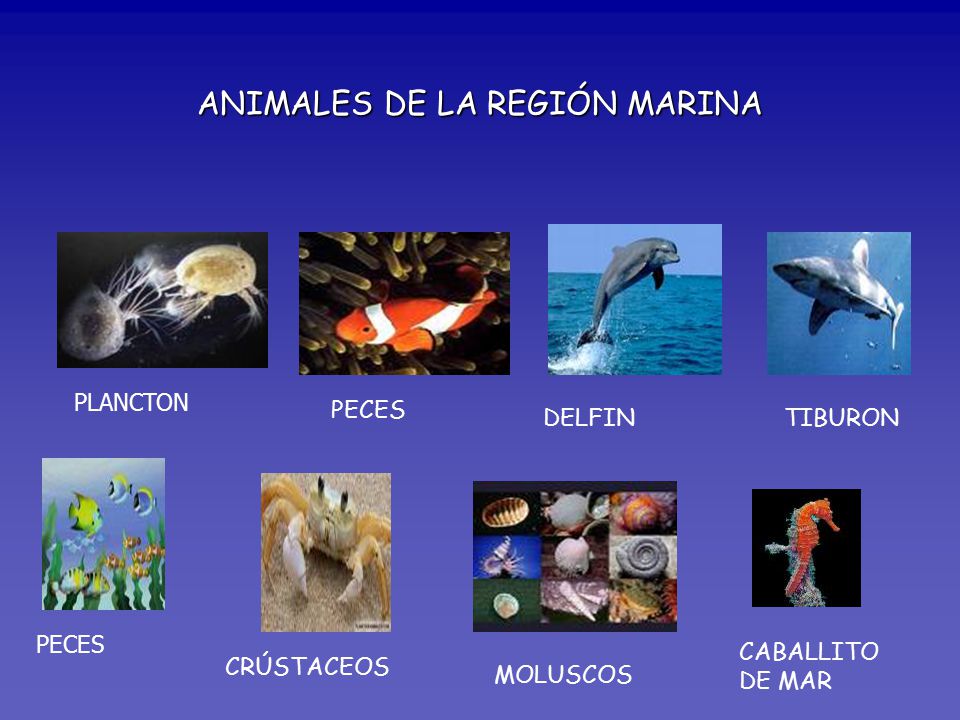 ANIMALES DE LA REGIÓN MARINA

PLANCTON

PECES

DELFIN

TIBURON

PECES

CRÚSTACEOS

MOLUSCOS

CABALLITO DE MAR